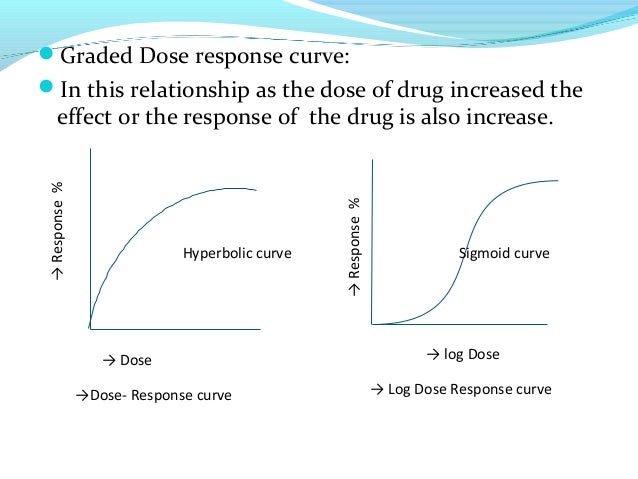 Graded Dose response curve:

In this relationship as the dose of drug increased the effect or the response of the drug is also increase.

→ Response %

Hyperbolic curve

→ Dose

→Dose- Response curve

→ Response %

Sigmoid curve

→ log Dose

→ Log Dose Response curve